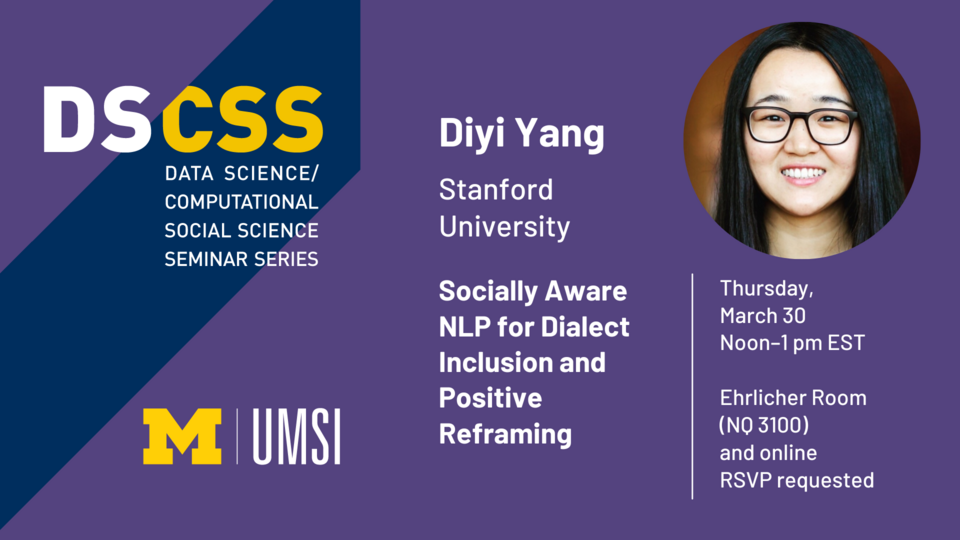 DSCSS
DATA SCIENCE/
COMPUTATIONAL
SOCIAL SCIENCE
SEMINAR SERIES

M | UMSI

Diyi Yang

Stanford University

Socially Aware NLP for Dialect Inclusion and Positive Reframing

Thursday,
March 30
Noon–1 pm EST

Ehrlicher Room
(NQ 3100)
and online
RSVP requested